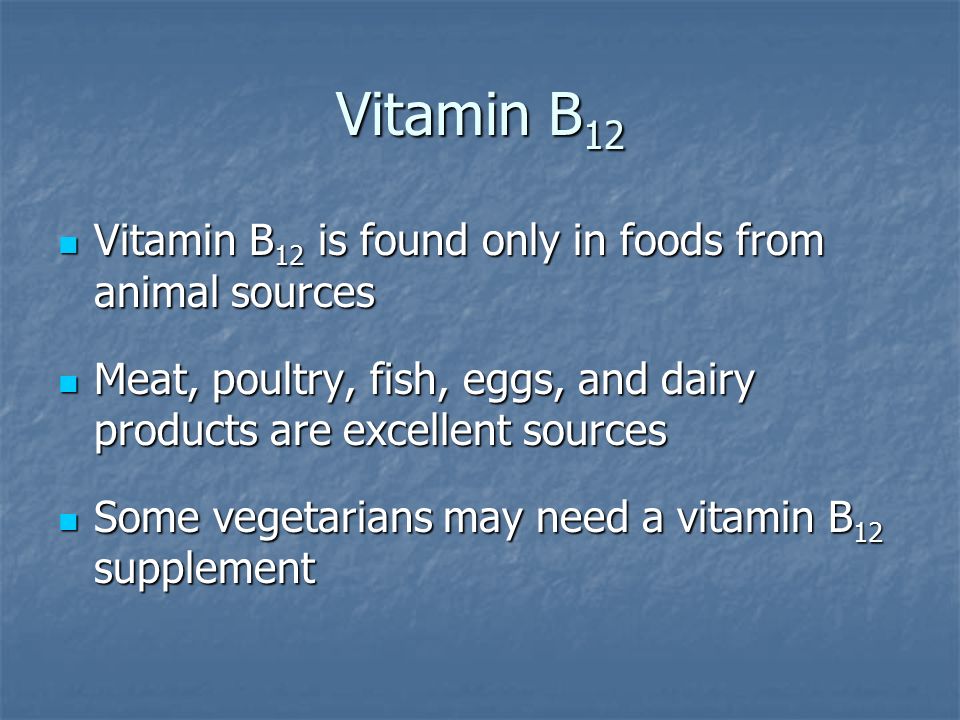 Vitamin $B_{12}$

- Vitamin $B_{12}$ is found only in foods from animal sources
- Meat, poultry, fish, eggs, and dairy products are excellent sources
- Some vegetarians may need a vitamin $B_{12}$ supplement